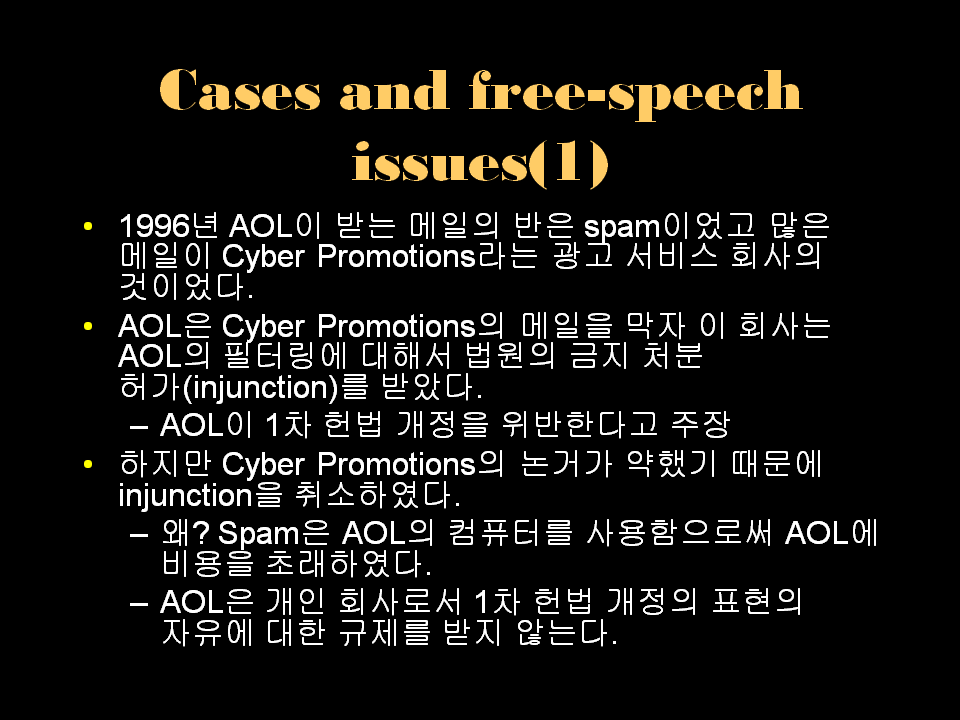 Cases and free-speech issues(1)

• 1996년 AOL이 받는 메일의 반은 spam이었고 많은 메일이 Cyber Promotions라는 광고 서비스 회사의 것이었다.

• AOL은 Cyber Promotions의 메일을 막자 이 회사는 AOL의 필터링에 대해서 법원의 금지 처분 허가(injunction)를 받았다.

– AOL이 1차 헌법 개정을 위반한다고 주장

• 하지만 Cyber Promotions의 논거가 약했기 때문에 injunction을 취소하였다.

– 왜? Spam은 AOL의 컴퓨터를 사용함으로써 AOL에 비용을 초래하였다.

– AOL은 개인 회사로서 1차 헌법 개정의 표현의 자유에 대한 규제를 받지 않는다.